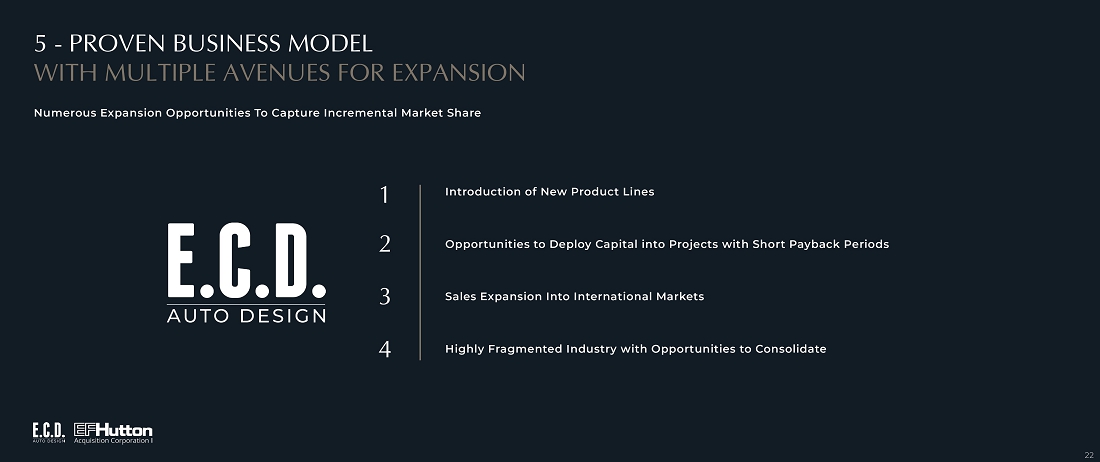 5 - PROVEN BUSINESS MODEL
WITH MULTIPLE AVENUES FOR EXPANSION

Numerous Expansion Opportunities To Capture Incremental Market Share

E.C.D.
AUTO DESIGN

1 Introduction of New Product Lines

2 Opportunities to Deploy Capital into Projects with Short Payback Periods

3 Sales Expansion Into International Markets

4 Highly Fragmented Industry with Opportunities to Consolidate

E.C.D. AUTO DESIGN EFHutton Acquisition Corporation I

22